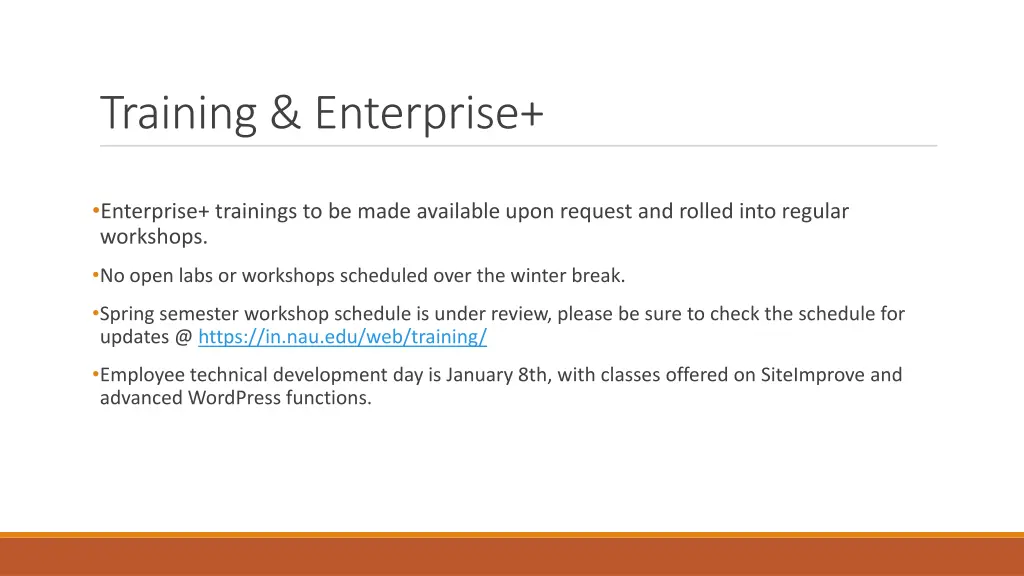 Training & Enterprise+

•Enterprise+ trainings to be made available upon request and rolled into regular workshops.

•No open labs or workshops scheduled over the winter break.

•Spring semester workshop schedule is under review, please be sure to check the schedule for updates @ https://in.nau.edu/web/training/

•Employee technical development day is January 8th, with classes offered on SiteImprove and advanced WordPress functions.